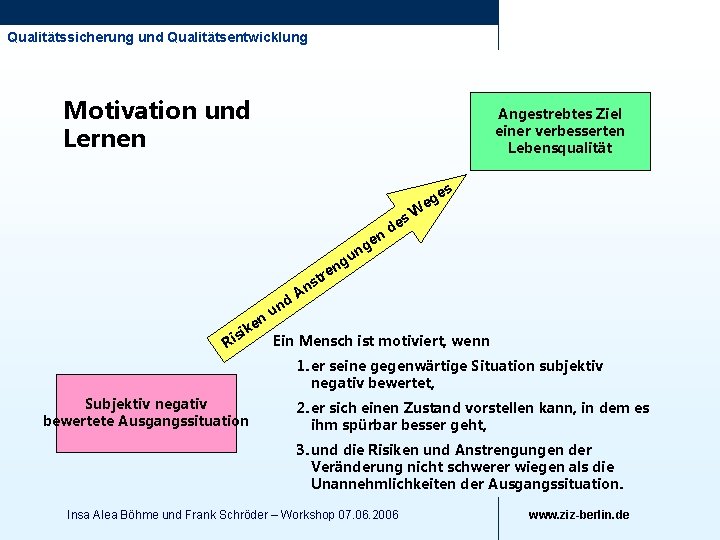 Qualitätssicherung und Qualitätsentwicklung

Motivation und Lernen

Angestrebtes Ziel einer verbesserten Lebensqualität

Risiken und Anstrengungen des Weges

Subjektiv negativ bewertete Ausgangssituation

Ein Mensch ist motiviert, wenn

1. er seine gegenwärtige Situation subjektiv negativ bewertet,

2. er sich einen Zustand vorstellen kann, in dem es ihm spürbar besser geht,

3. und die Risiken und Anstrengungen der Veränderung nicht schwerer wiegen als die Unannehmlichkeiten der Ausgangssituation.

Insa Alea Böhme und Frank Schröder – Workshop 07.06.2006

www.ziz-berlin.de